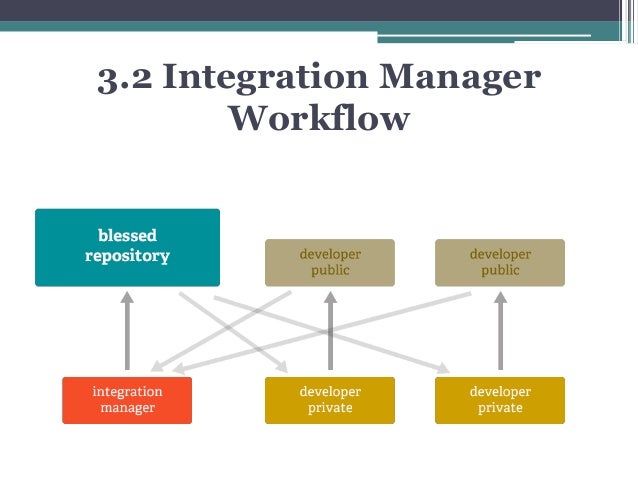 3.2 Integration Manager Workflow

blessed repository

developer public

developer public

integration manager

developer private

developer private